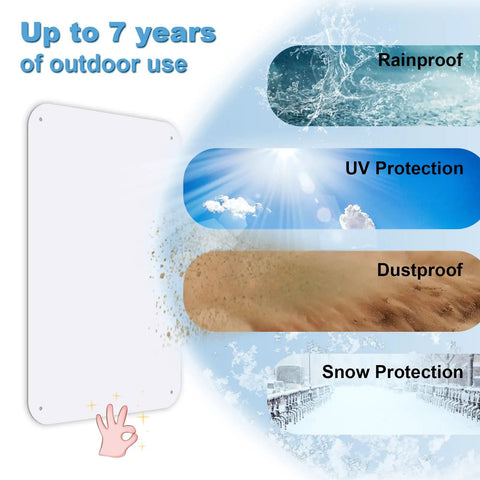 Up to 7 years
of outdoor use

Rainproof

UV Protection

Dustproof

Snow Protection